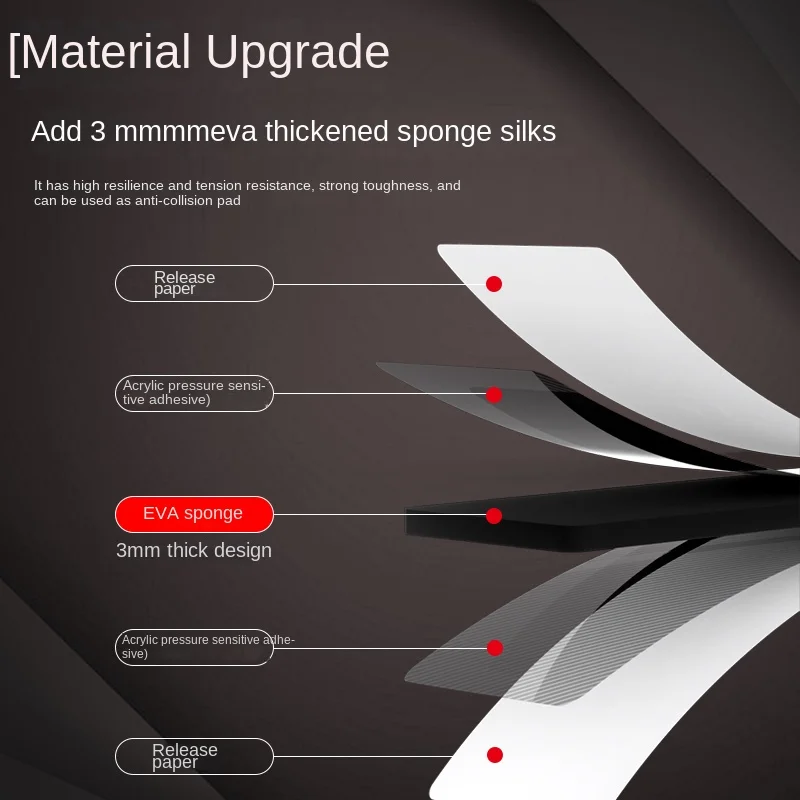 [Material Upgrade

Add 3 mmmmeva thickened sponge silks

It has high resilience and tension resistance, strong toughness, and can be used as anti-collision pad

Release paper

Acrylic pressure sensitive adhesive)

EVA sponge

3mm thick design

Acrylic pressure sensitive adhesive)

Release paper